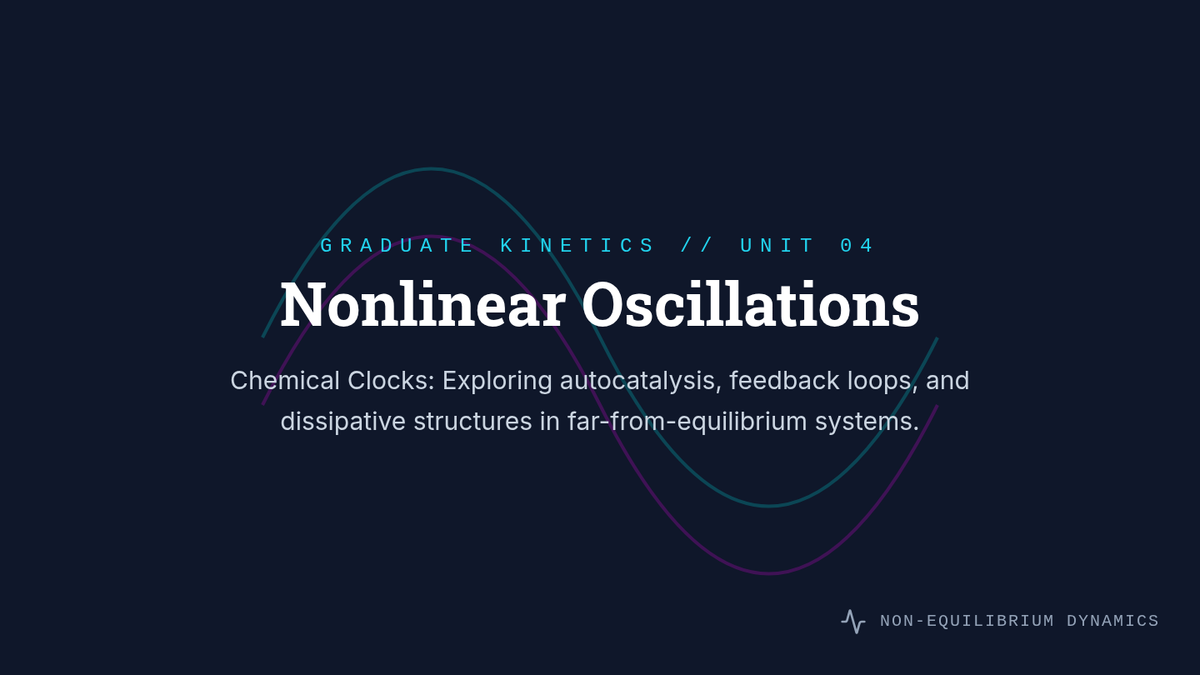 GRADUATE KINETICS // UNIT 04

Nonlinear Oscillations

Chemical Clocks: Exploring autocatalysis, feedback loops, and dissipative structures in far-from-equilibrium systems.

NON-EQUILIBRIUM DYNAMICS